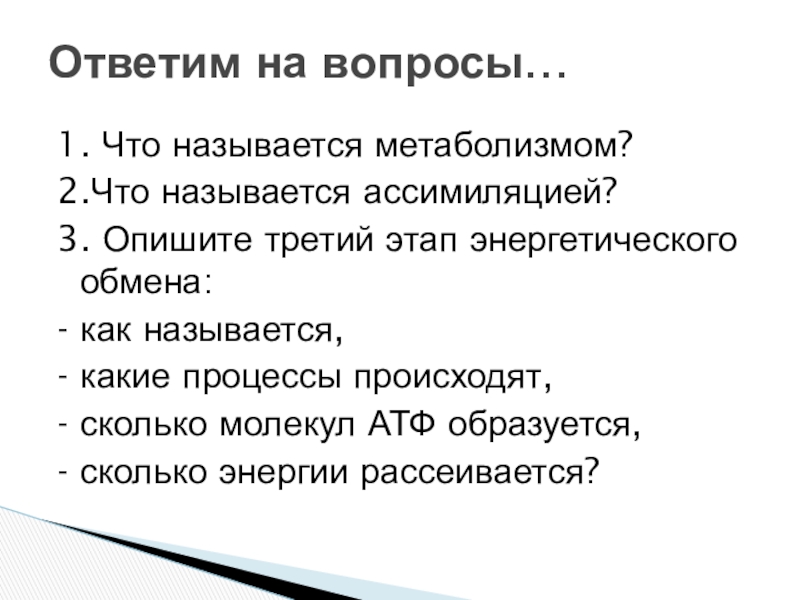 Ответим на вопросы…

1. Что называется метаболизмом?
2.Что называется ассимиляцией?
3. Опишите третий этап энергетического обмена:
- как называется,
- какие процессы происходят,
- сколько молекул АТФ образуется,
- сколько энергии рассеивается?